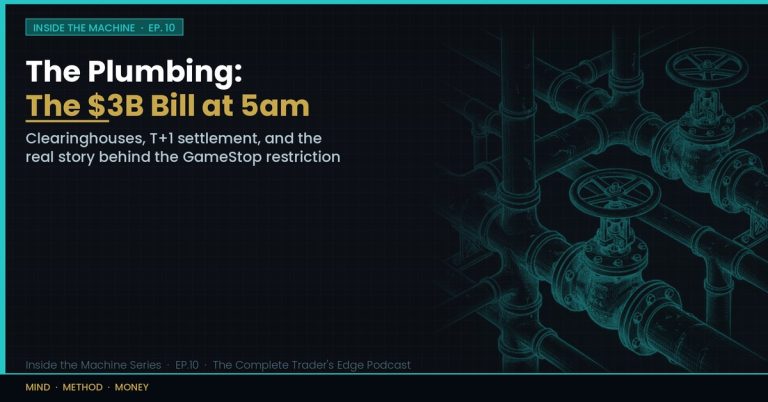 INSIDE THE MACHINE · EP. 10

The Plumbing:
The $3B Bill at 5am

Clearinghouses, T+1 settlement, and the real story behind the GameStop restriction

Inside the Machine Series · EP.10 · The Complete Trader's Edge Podcast

MIND · METHOD · MONEY